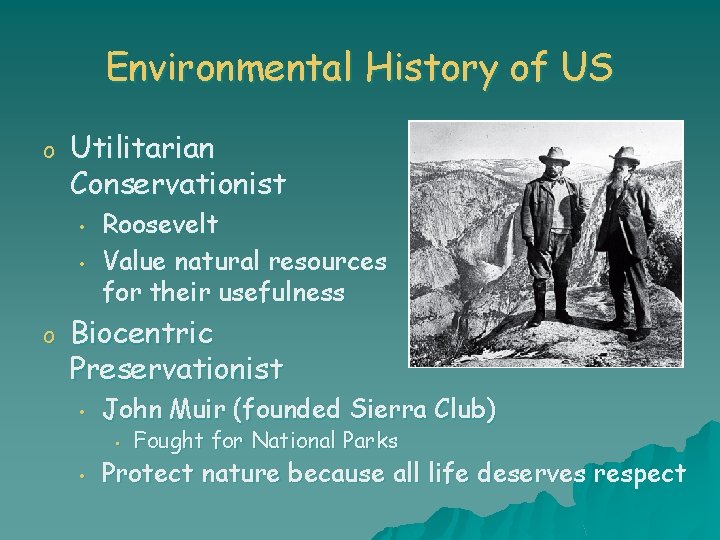 Environmental History of US

o Utilitarian Conservationist
• Roosevelt
• Value natural resources for their usefulness

o Biocentric Preservationist
• John Muir (founded Sierra Club)
• Fought for National Parks
• Protect nature because all life deserves respect